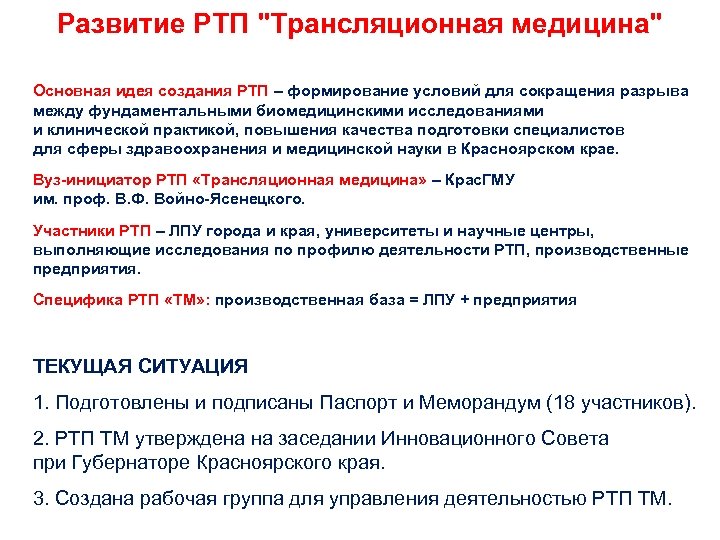 Развитие РТП "Трансляционная медицина"

Основная идея создания РТП – формирование условий для сокращения разрыва между фундаментальными биомедицинскими исследованиями и клинической практикой, повышения качества подготовки специалистов для сферы здравоохранения и медицинской науки в Красноярском крае.

Вуз-инициатор РТП «Трансляционная медицина» – КрасГМУ им. проф. В.Ф. Войно-Ясенецкого.

Участники РТП – ЛПУ города и края, университеты и научные центры, выполняющие исследования по профилю деятельности РТП, производственные предприятия.

Специфика РТП «ТМ»: производственная база = ЛПУ + предприятия

ТЕКУЩАЯ СИТУАЦИЯ

1. Подготовлены и подписаны Паспорт и Меморандум (18 участников).

2. РТП ТМ утверждена на заседании Инновационного Совета при Губернаторе Красноярского края.

3. Создана рабочая группа для управления деятельностью РТП ТМ.